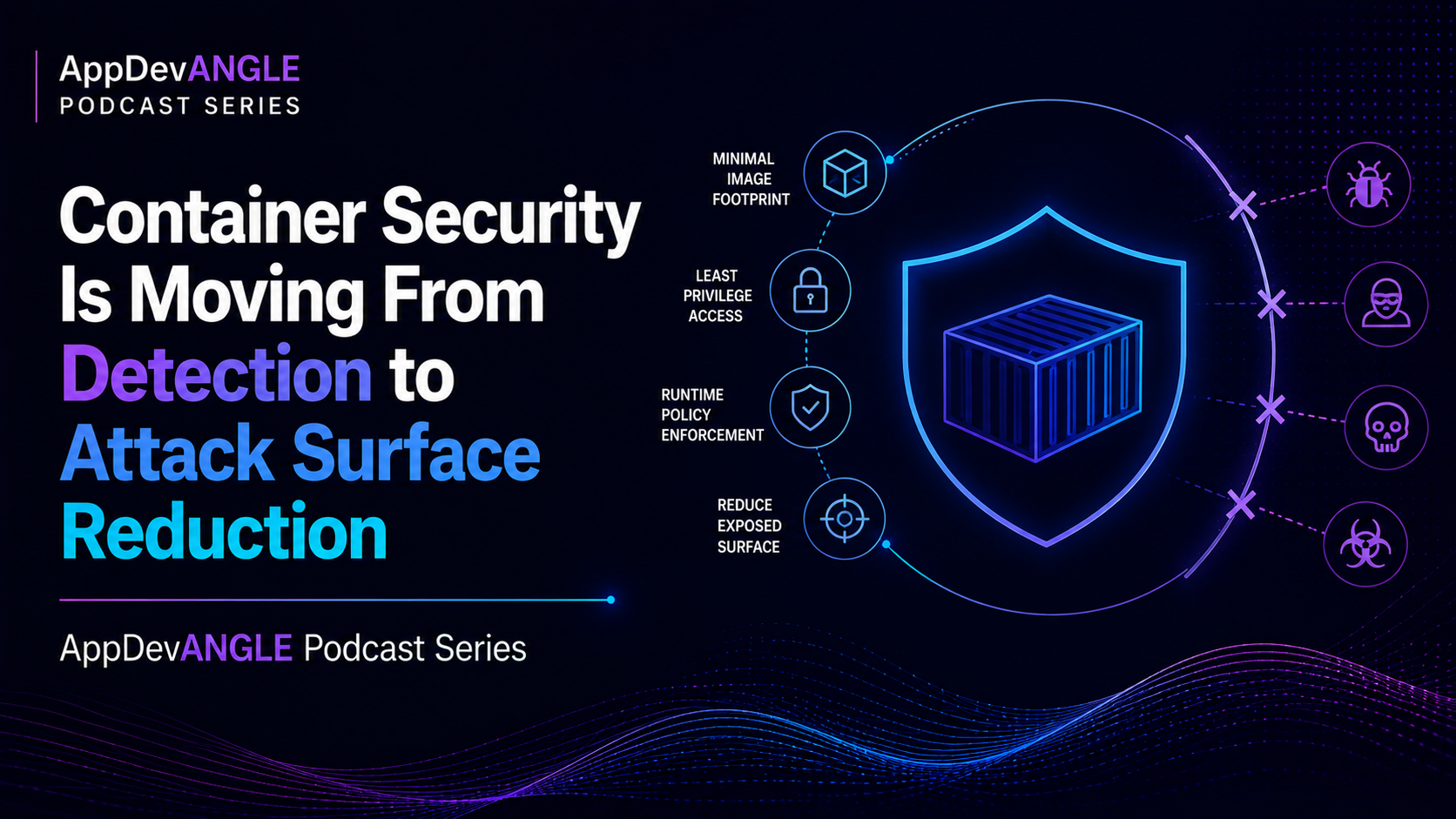 AppDevANGLE
PODCAST SERIES

Container Security Is Moving From Detection to Attack Surface Reduction

AppDevANGLE Podcast Series

MINIMAL IMAGE FOOTPRINT

LEAST PRIVILEGE ACCESS

RUNTIME POLICY ENFORCEMENT

REDUCE EXPOSED SURFACE